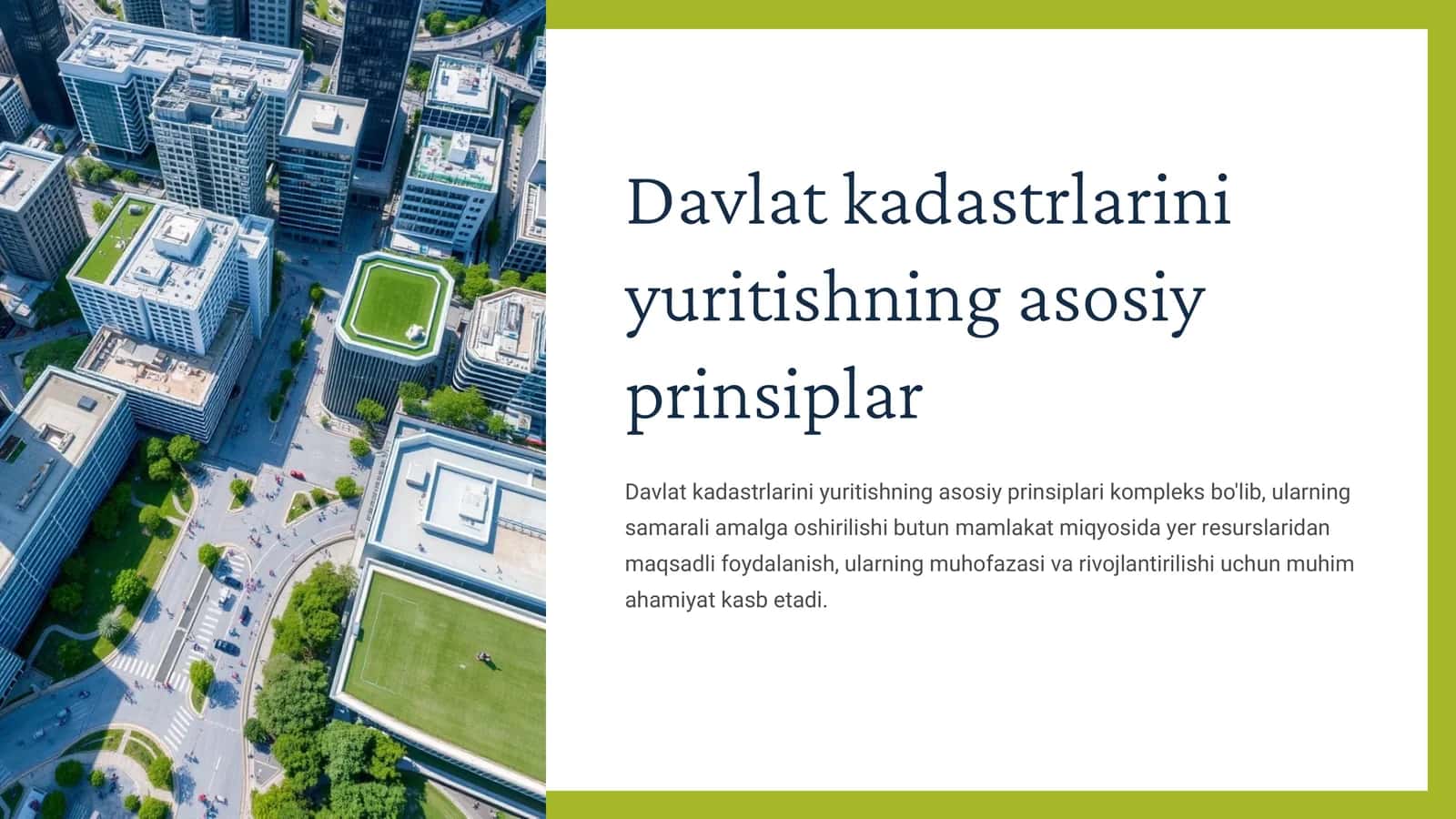 Davlat kadastrlarini yuritishning asosiy prinsiplar

Davlat kadastrlarini yuritishning asosiy prinsiplari kompleks bo'lib, ularning samarali amalga oshirilishi butun mamlakat miqyosida yer resurslaridan maqsadli foydalanish, ularning muhofazasi va rivojlantirilishi uchun muhim ahamiyat kasb etadi.